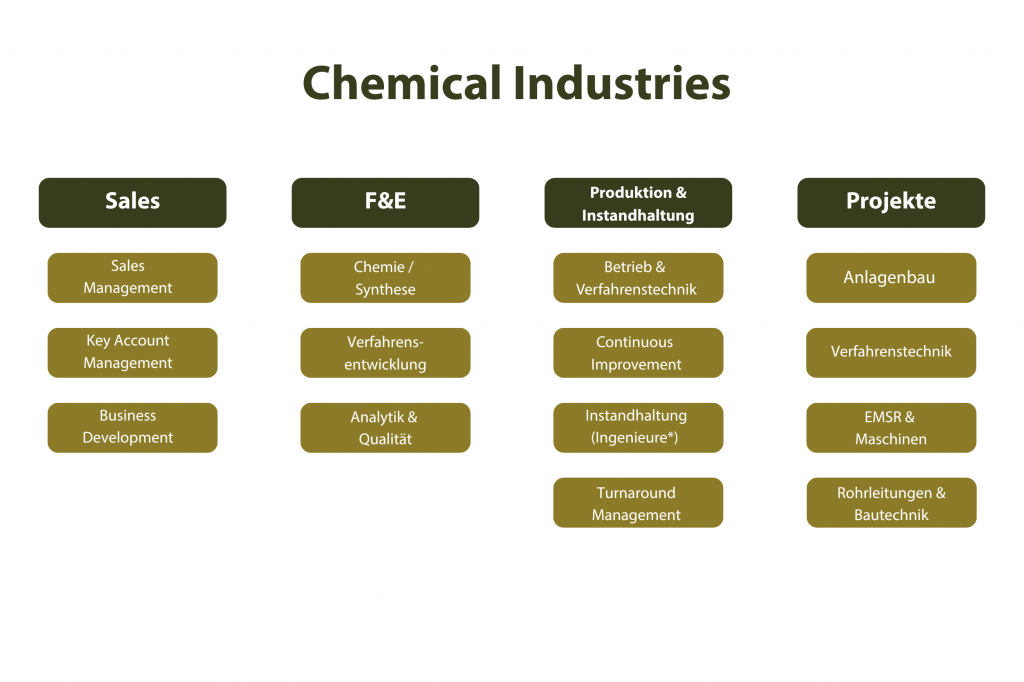 Chemical Industries

Sales

Sales Management

Key Account Management

Business Development

F&E

Chemie / Synthese

Verfahrensentwicklung

Analytik & Qualität

Produktion & Instandhaltung

Betrieb & Verfahrenstechnik

Continuous Improvement

Instandhaltung (Ingenieure*)

Turnaround Management

Projekte

Anlagenbau

Verfahrenstechnik

EMSR & Maschinen

Rohrleitungen & Bautechnik